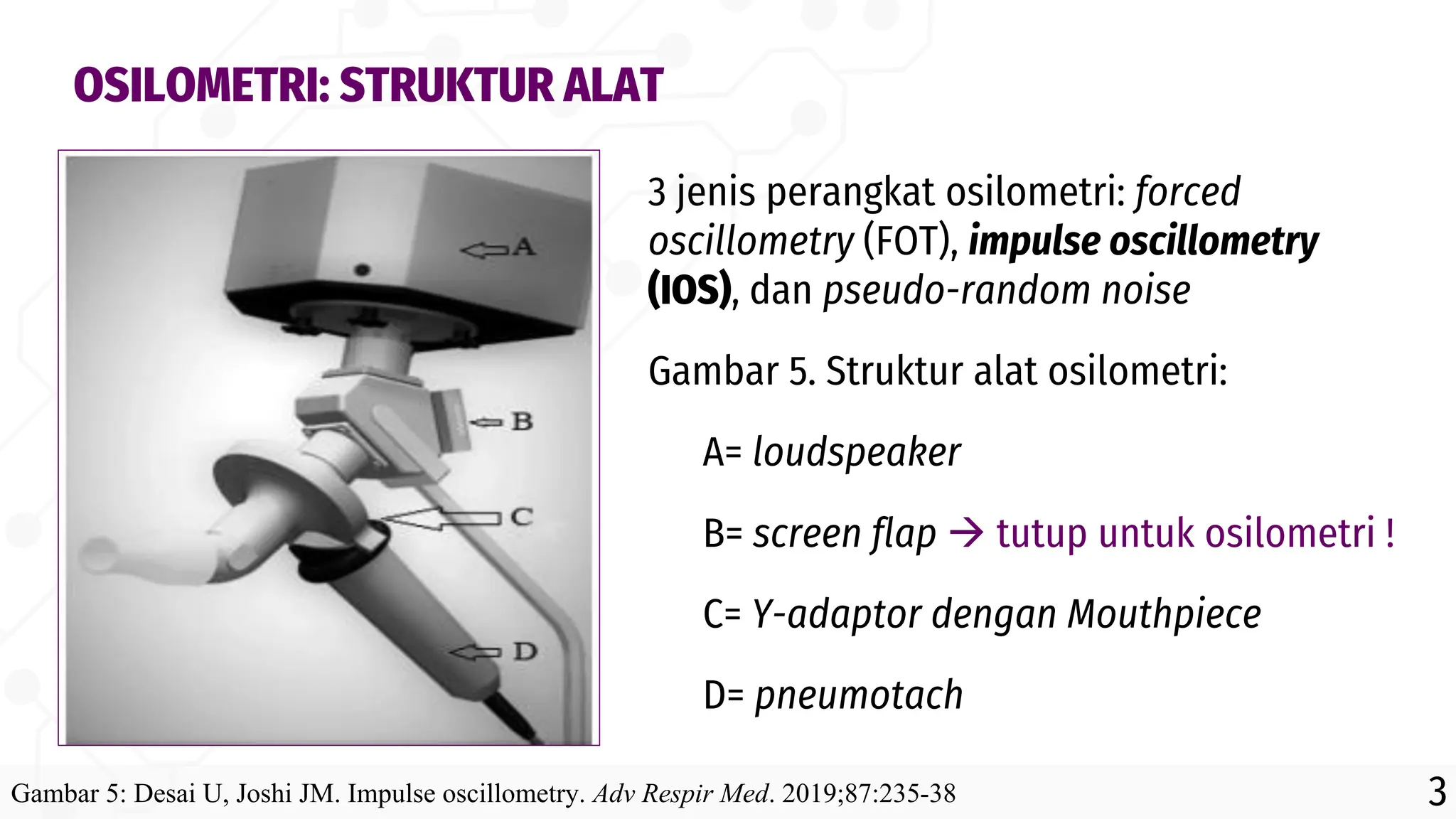 OSILOMETRI: STRUKTUR ALAT

A

B

C

D

3 jenis perangkat osilometri: forced oscillometry (FOT), impulse oscillometry (IOS), dan pseudo-random noise

Gambar 5. Struktur alat osilometri:

A= loudspeaker

B= screen flap → tutup untuk osilometri !

C= Y-adaptor dengan Mouthpiece

D= pneumotach

Gambar 5: Desai U, Joshi JM. Impulse oscillometry. Adv Respir Med. 2019;87:235-38

3